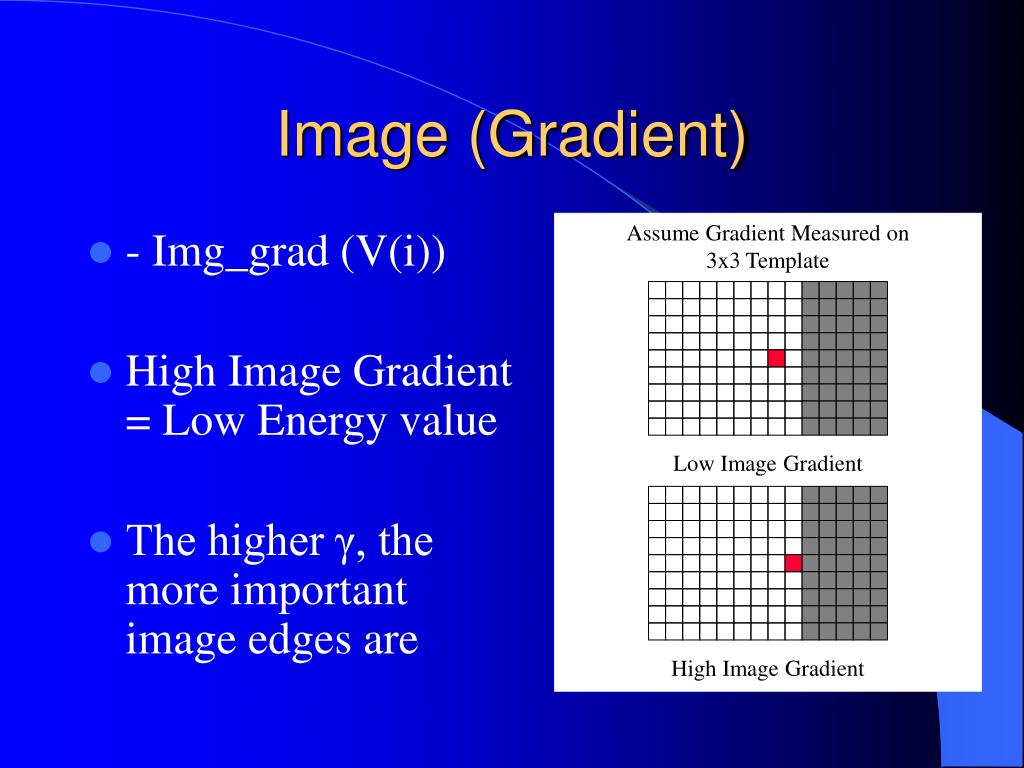 Image (Gradient)

- - Img_grad (V(i))
- High Image Gradient = Low Energy value
- The higher γ, the more important image edges are

Assume Gradient Measured on 3x3 Template

Low Image Gradient

High Image Gradient